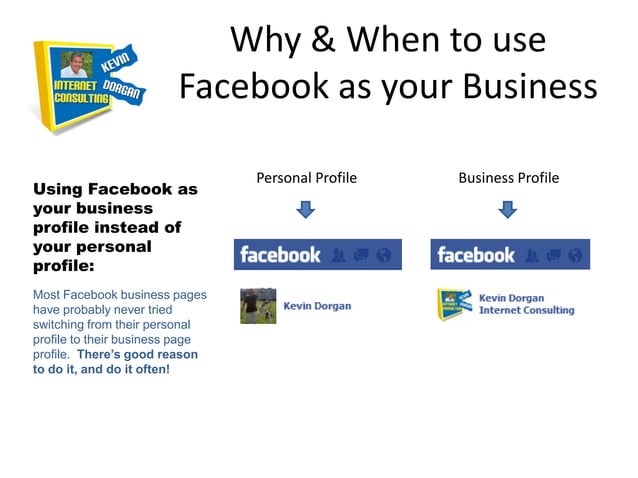 KEVIN DORGAN INTERNET CONSULTING

Why & When to use Facebook as your Business

Using Facebook as your business profile instead of your personal profile:

Most Facebook business pages have probably never tried switching from their personal profile to their business page profile. There's good reason to do it, and do it often!

Personal Profile

facebook

Kevin Dorgan

Business Profile

facebook

Kevin Dorgan Internet Consulting